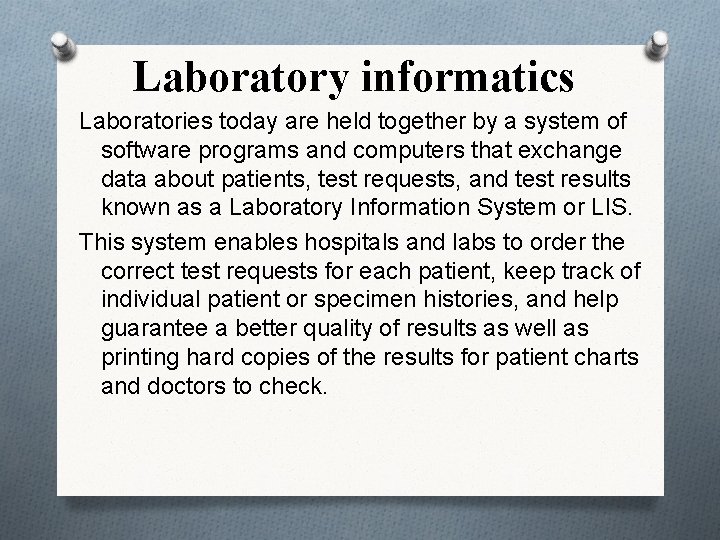 Laboratory informatics

Laboratories today are held together by a system of software programs and computers that exchange data about patients, test requests, and test results known as a Laboratory Information System or LIS.

This system enables hospitals and labs to order the correct test requests for each patient, keep track of individual patient or specimen histories, and help guarantee a better quality of results as well as printing hard copies of the results for patient charts and doctors to check.